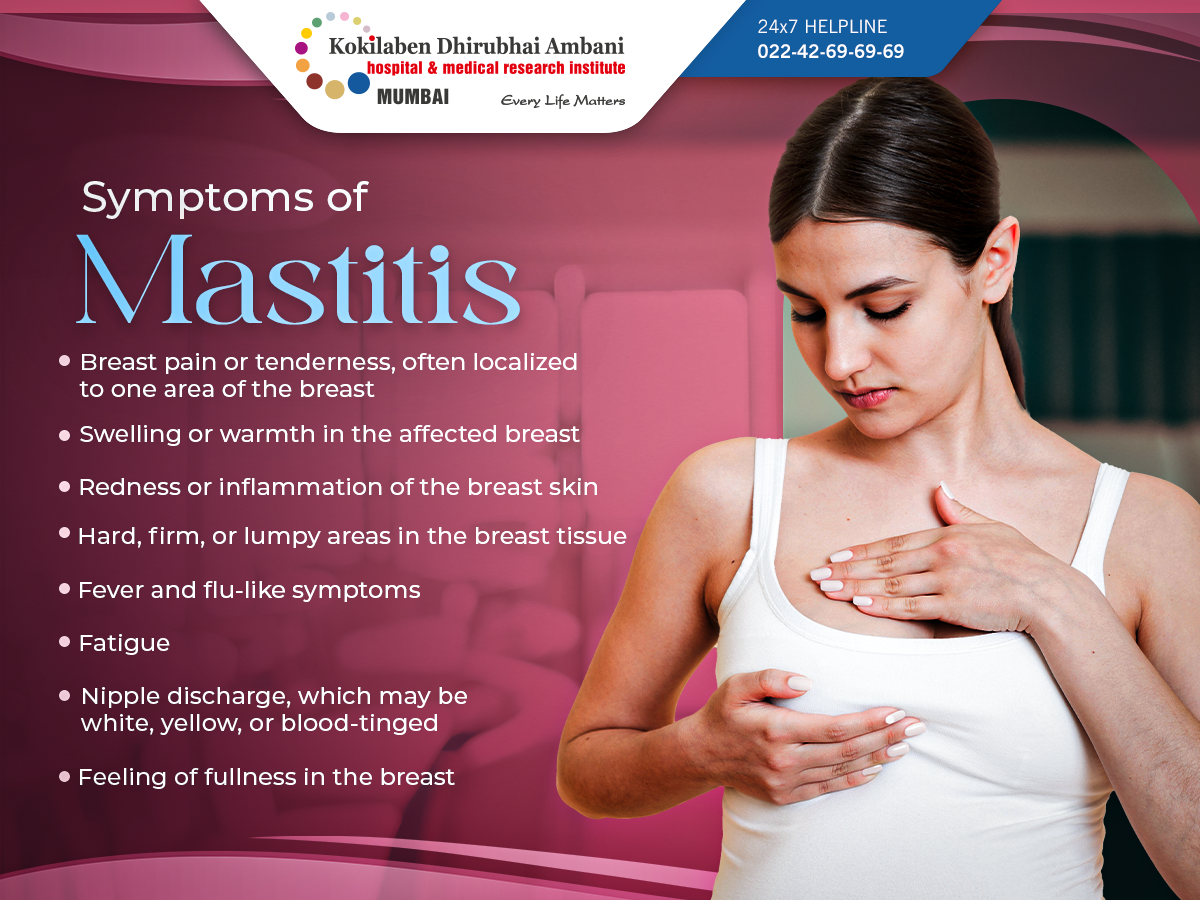 Kokilaben Dhirubhai Ambani
hospital & medical research institute
MUMBAI
Every Life Matters

24x7 HELPLINE
022-42-69-69-69

Symptoms of
Mastitis

• Breast pain or tenderness, often localized to one area of the breast
• Swelling or warmth in the affected breast
• Redness or inflammation of the breast skin
• Hard, firm, or lumpy areas in the breast tissue
• Fever and flu-like symptoms
• Fatigue
• Nipple discharge, which may be white, yellow, or blood-tinged
• Feeling of fullness in the breast